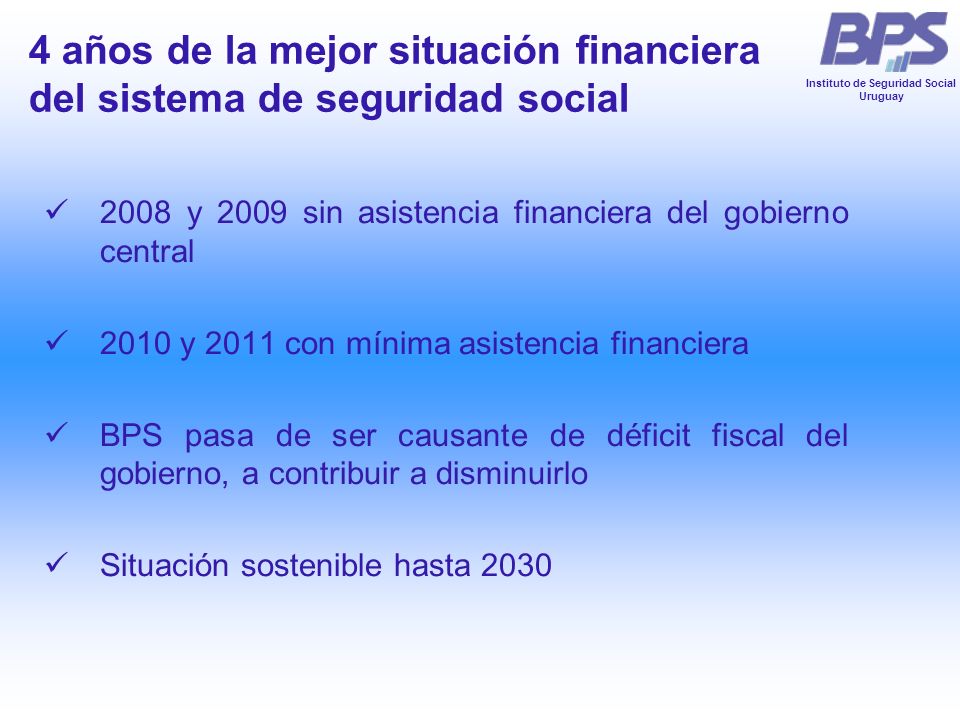 4 años de la mejor situación financiera del sistema de seguridad social

BPS
Instituto de Seguridad Social
Uruguay

✓ 2008 y 2009 sin asistencia financiera del gobierno central

✓ 2010 y 2011 con mínima asistencia financiera

✓ BPS pasa de ser causante de déficit fiscal del gobierno, a contribuir a disminuirlo

✓ Situación sostenible hasta 2030